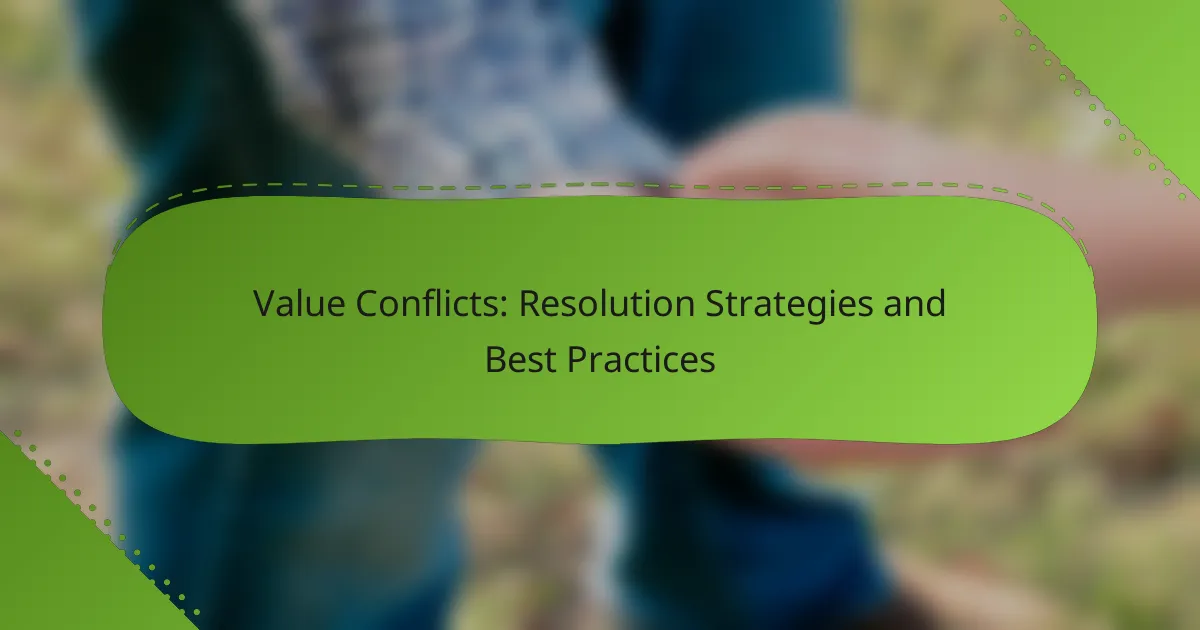 Value Conflicts: Resolution Strategies and Best Practices